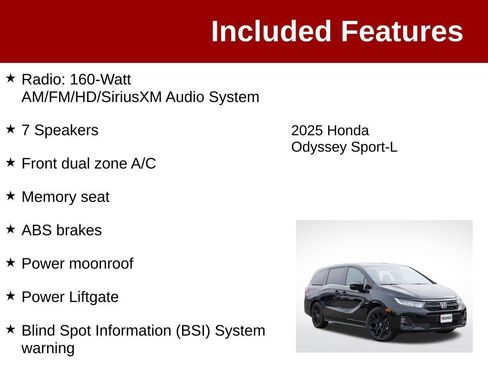 Included Features

★ Radio: 160-Watt AM/FM/HD/SiriusXM Audio System

★ 7 Speakers

★ Front dual zone A/C

★ Memory seat

★ ABS brakes

★ Power moonroof

★ Power Liftgate

★ Blind Spot Information (BSI) System warning

2025 Honda Odyssey Sport-L